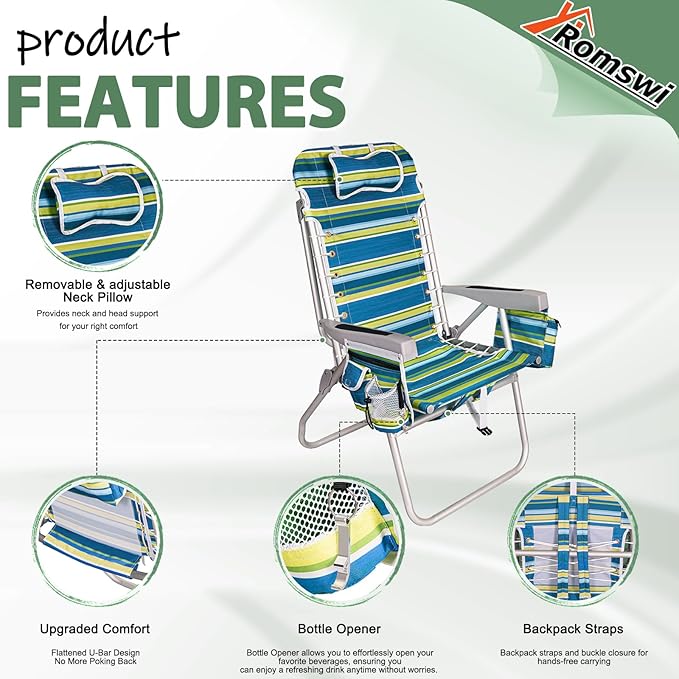 product
FEATURES

Romswi

Removable & adjustable Neck Pillow
Provides neck and head support for your right comfort

Upgraded Comfort
Flattened U-Bar Design
No More Poking Back

Bottle Opener
Bottle Opener allows you to effortlessly open your favorite beverages, ensuring you can enjoy a refreshing drink anytime without worries.

Backpack Straps
Backpack straps and buckle closure for hands-free carrying